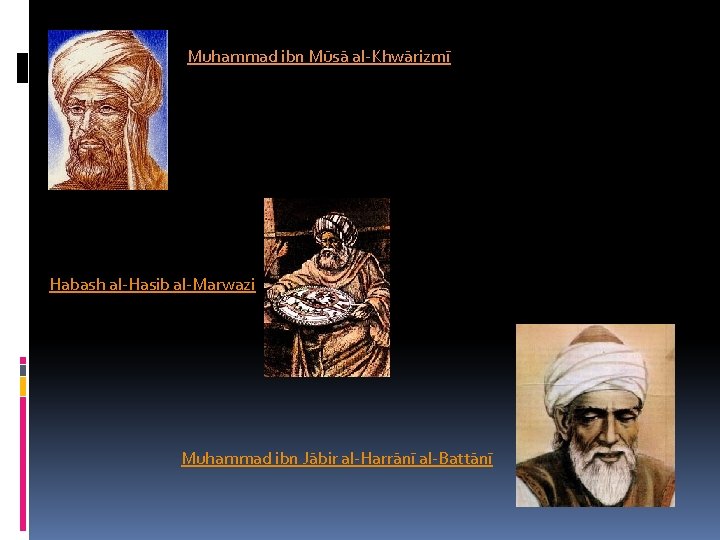 Muhammad ibn Mūsā al-Khwārizmī

Habash al-Hasib al-Marwazi

Muhammad ibn Jābir al-Harrānī al-Battānī